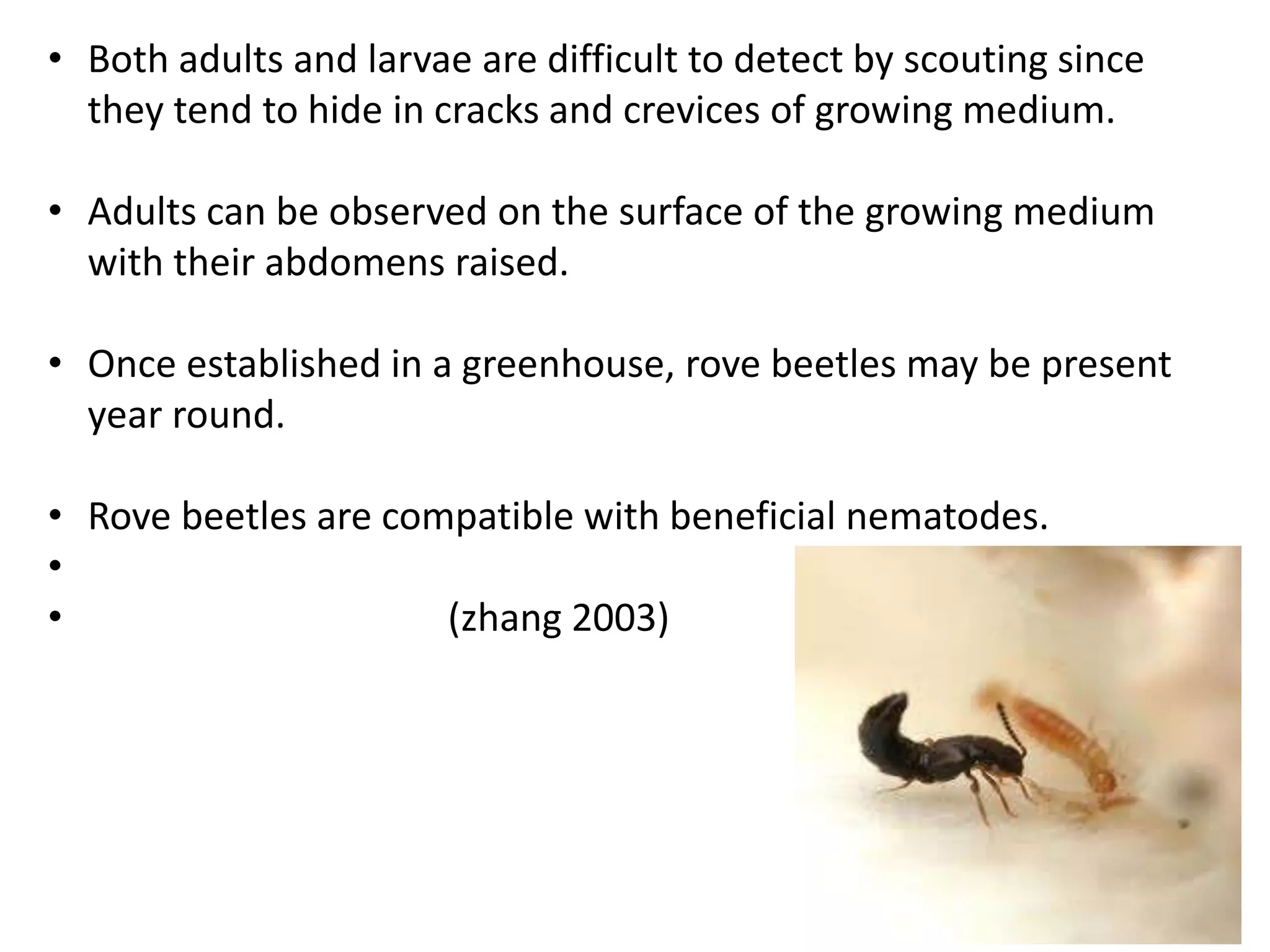 • Both adults and larvae are difficult to detect by scouting since they tend to hide in cracks and crevices of growing medium.

• Adults can be observed on the surface of the growing medium with their abdomens raised.

• Once established in a greenhouse, rove beetles may be present year round.

• Rove beetles are compatible with beneficial nematodes.

•

• (zhang 2003)